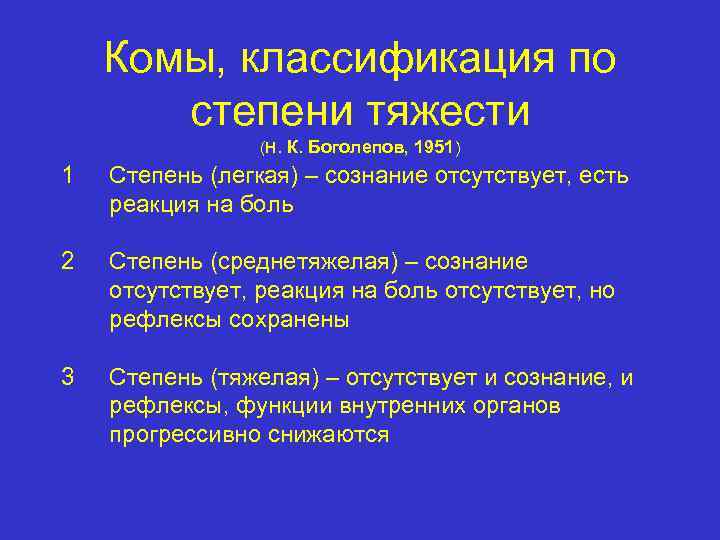 Комы, классификация по степени тяжести

(Н. К. Боголепов, 1951)

1 Степень (легкая) – сознание отсутствует, есть реакция на боль

2 Степень (среднетяжелая) – сознание отсутствует, реакция на боль отсутствует, но рефлексы сохранены

3 Степень (тяжелая) – отсутствует и сознание, и рефлексы, функции внутренних органов прогрессивно снижаются